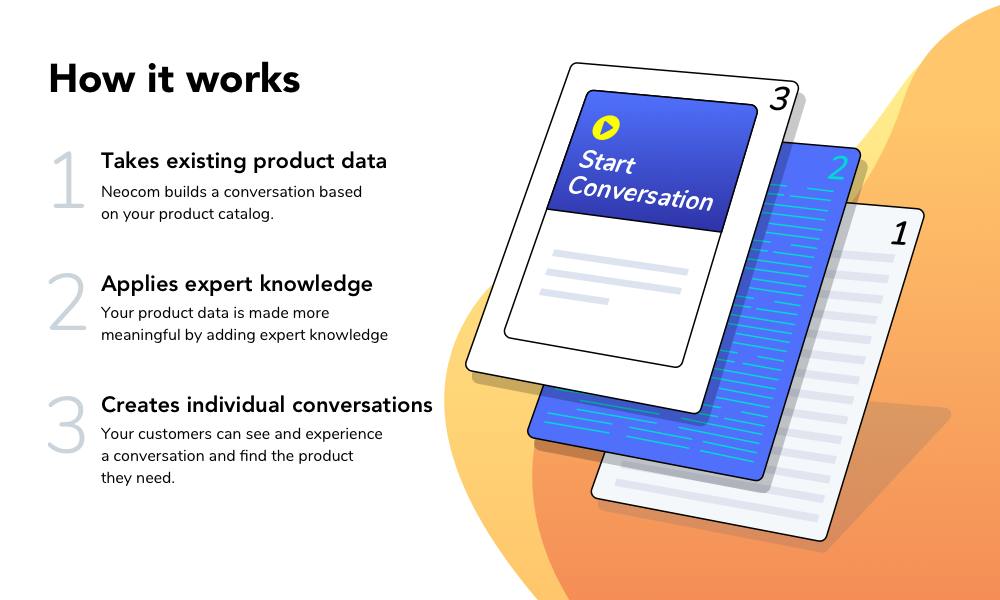 How it works

1
Takes existing product data
Neocom builds a conversation based on your product catalog.

2
Applies expert knowledge
Your product data is made more meaningful by adding expert knowledge

3
Creates individual conversations
Your customers can see and experience a conversation and find the product they need.

3
Start Conversation
2
1